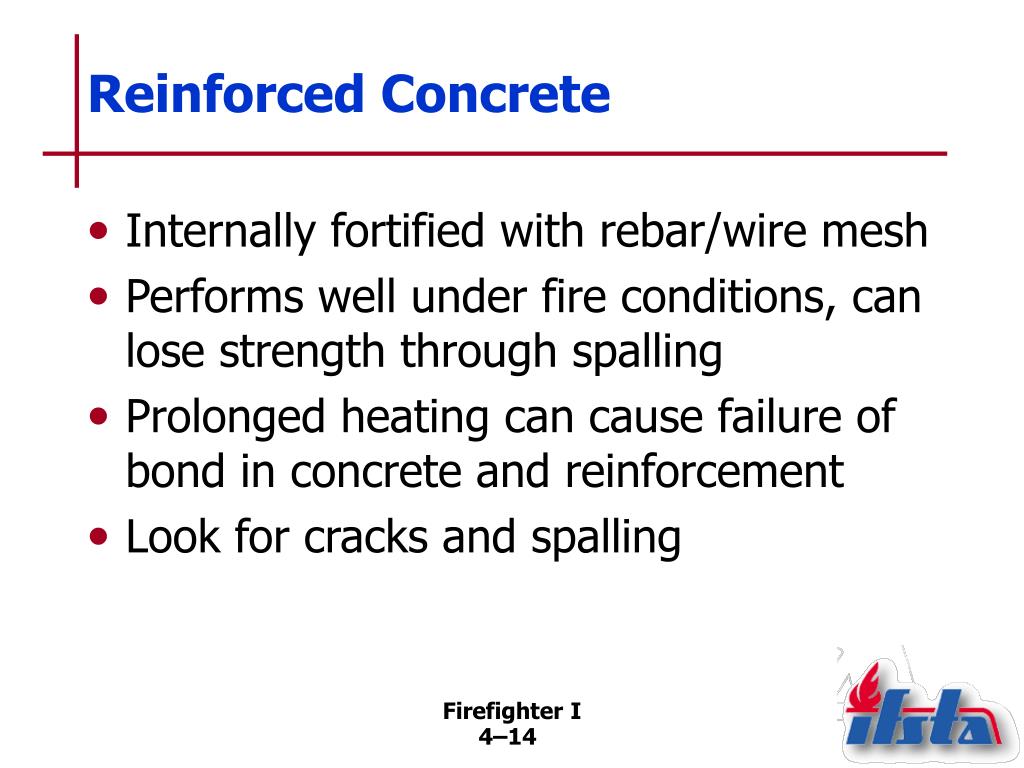 Reinforced Concrete

• Internally fortified with rebar/wire mesh
• Performs well under fire conditions, can lose strength through spalling
• Prolonged heating can cause failure of bond in concrete and reinforcement
• Look for cracks and spalling

Firefighter I
4–14

ifsta